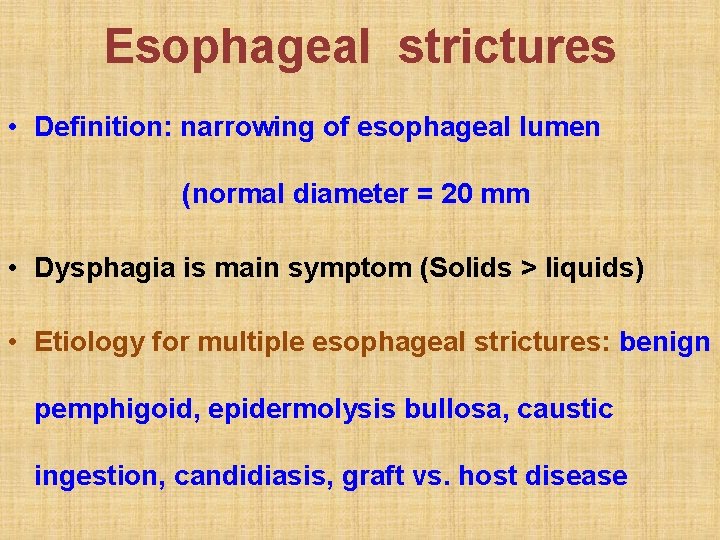 Esophageal strictures

• Definition: narrowing of esophageal lumen

(normal diameter = 20 mm

• Dysphagia is main symptom (Solids > liquids)

• Etiology for multiple esophageal strictures: benign pemphigoid, epidermolysis bullosa, caustic ingestion, candidiasis, graft vs. host disease